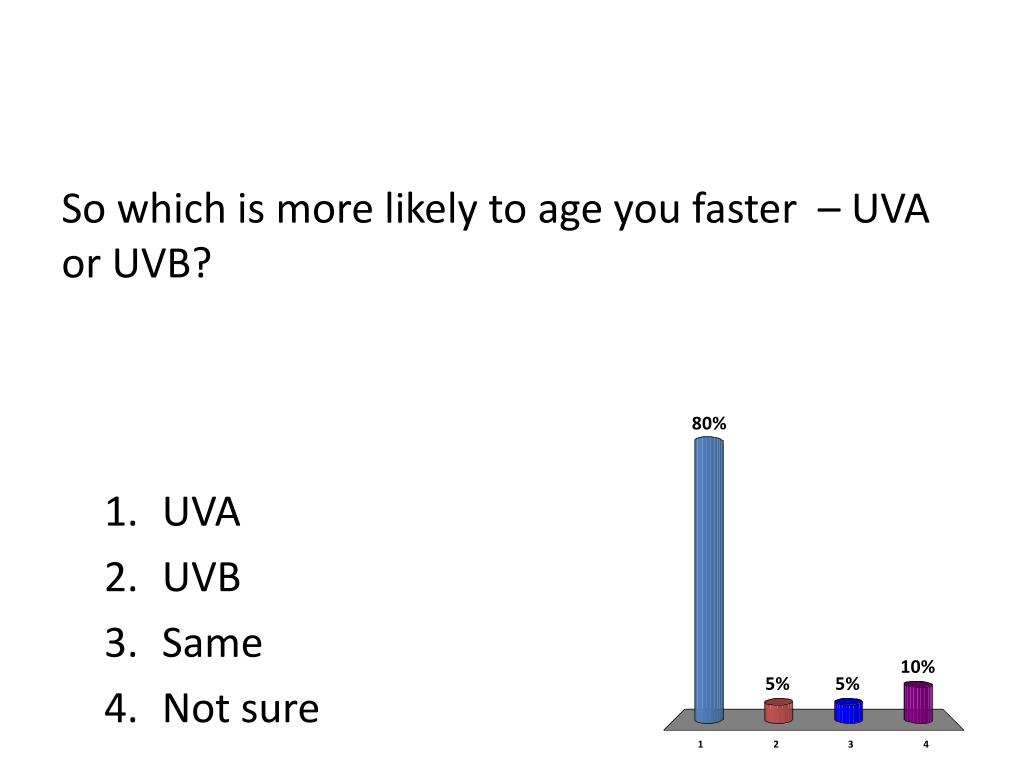 So which is more likely to age you faster – UVA or UVB?

1. UVA
2. UVB
3. Same
4. Not sure

80%
5%
5%
10%
1
2
3
4